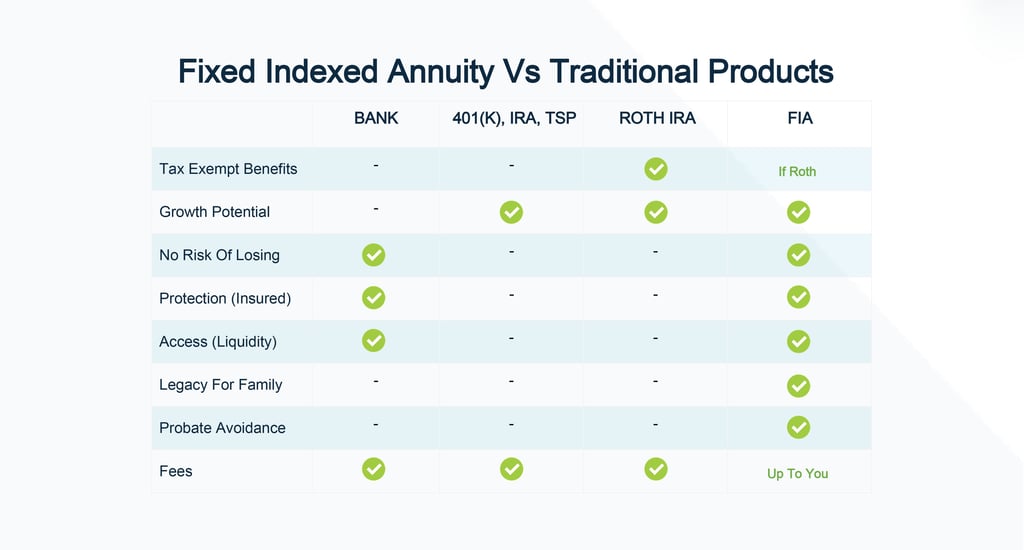 Fixed Indexed Annuity Vs Traditional Products

|  | BANK | 401(K), IRA, TSP | ROTH IRA | FIA |
|---|---|---|---|---|
| Tax Exempt Benefits | - | - | ✓ | If Roth |
| Growth Potential | - | ✓ | ✓ | ✓ |
| No Risk Of Losing | ✓ | - | - | ✓ |
| Protection (Insured) | ✓ | - | - | ✓ |
| Access (Liquidity) | ✓ | - | - | ✓ |
| Legacy For Family | - | - | - | ✓ |
| Probate Avoidance | - | - | - | ✓ |
| Fees | ✓ | ✓ | ✓ | Up To You |